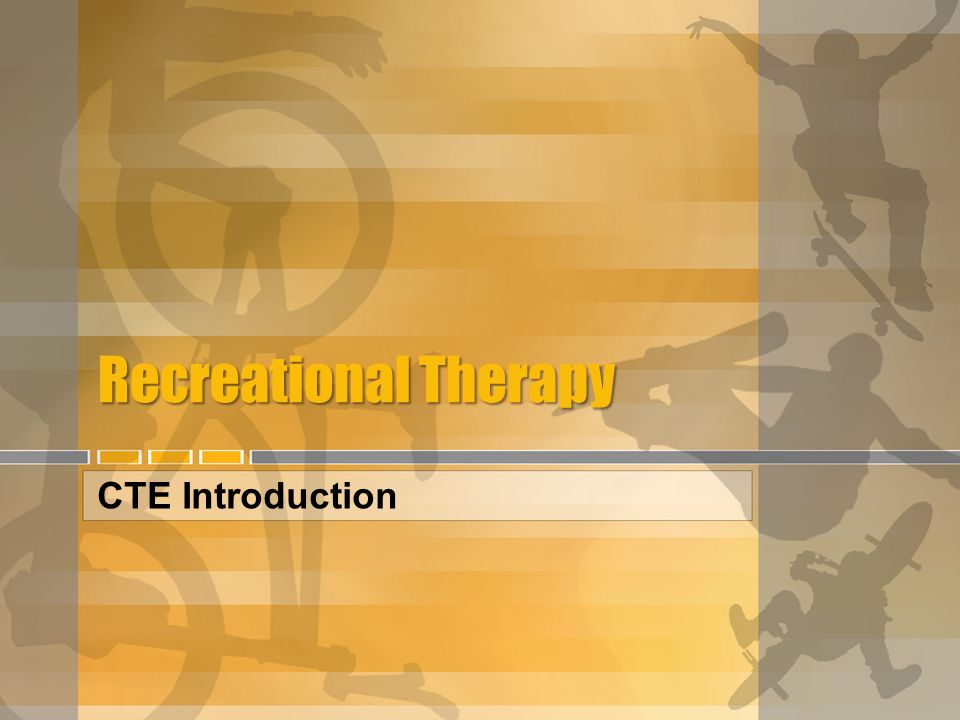 Recreational Therapy

CTE Introduction